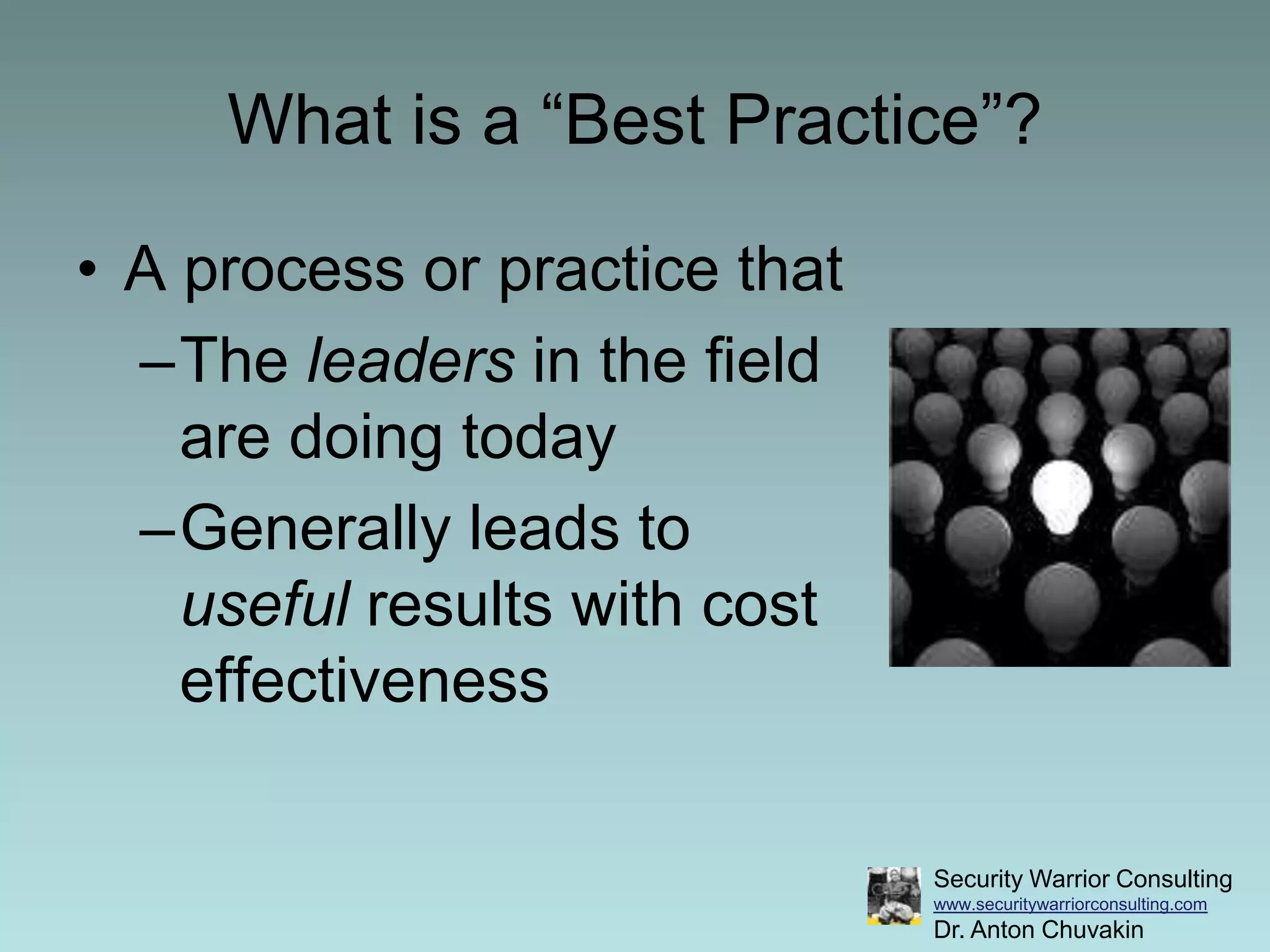 What is a “Best Practice”?

• A process or practice that
– The leaders in the field are doing today
– Generally leads to useful results with cost effectiveness

Security Warrior Consulting
www.securitywarriorconsulting.com
Dr. Anton Chuvakin